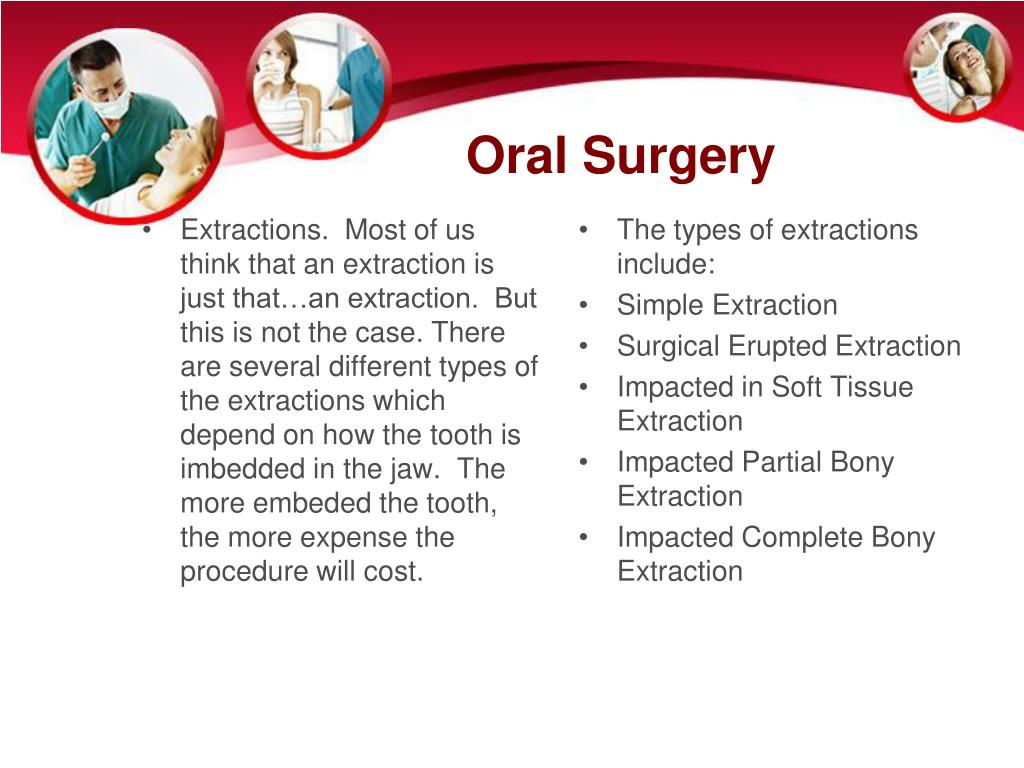 Oral Surgery

• Extractions. Most of us think that an extraction is just that…an extraction. But this is not the case. There are several different types of the extractions which depend on how the tooth is imbedded in the jaw. The more embeded the tooth, the more expense the procedure will cost.

• The types of extractions include:
• Simple Extraction
• Surgical Erupted Extraction
• Impacted in Soft Tissue Extraction
• Impacted Partial Bony Extraction
• Impacted Complete Bony Extraction